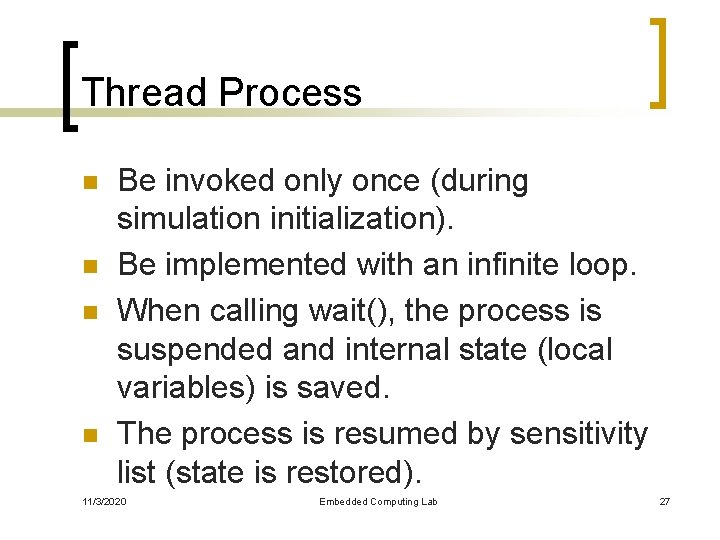 Thread Process

- Be invoked only once (during simulation initialization).
- Be implemented with an infinite loop.
- When calling wait(), the process is suspended and internal state (local variables) is saved.
- The process is resumed by sensitivity list (state is restored).

11/3/2020 Embedded Computing Lab 27